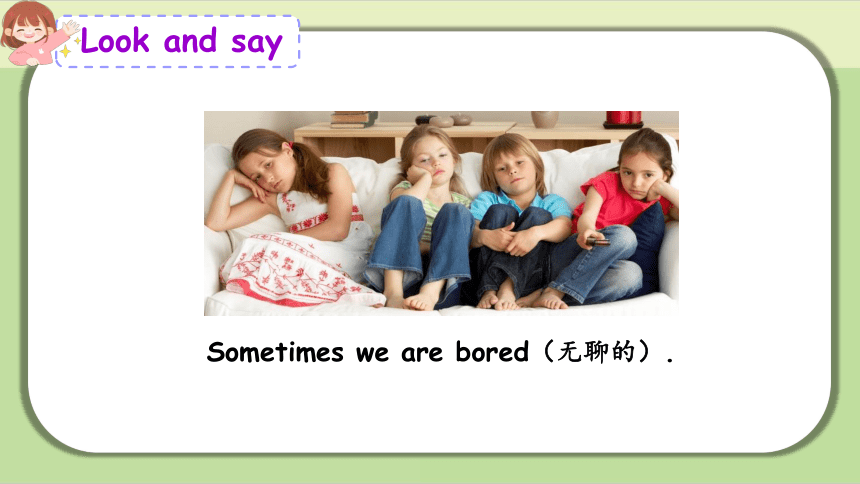 Look and say

Sometimes we are bored（无聊的）.